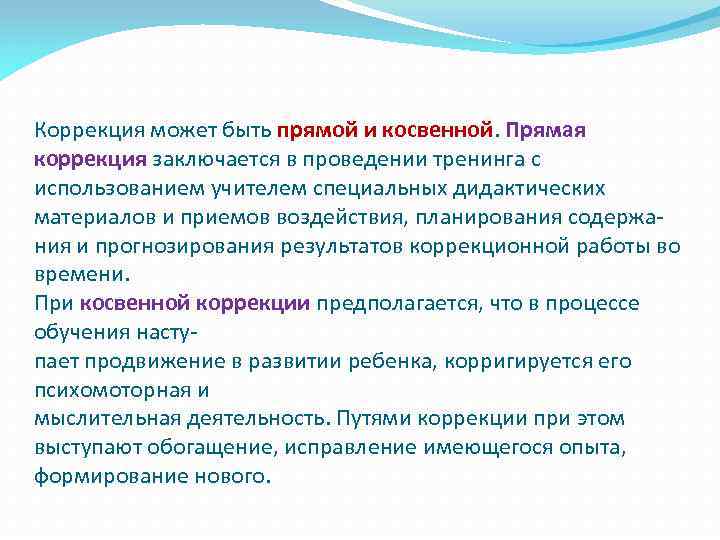 Коррекция может быть прямой и косвенной. Прямая коррекция заключается в проведении тренинга с использованием учителем специальных дидактических материалов и приемов воздействия, планирования содержания и прогнозирования результатов коррекционной работы во времени.
При косвенной коррекции предполагается, что в процессе обучения наступает продвижение в развитии ребенка, корригируется его психомоторная и мыслительная деятельность. Путями коррекции при этом выступают обогащение, исправление имеющегося опыта, формирование нового.